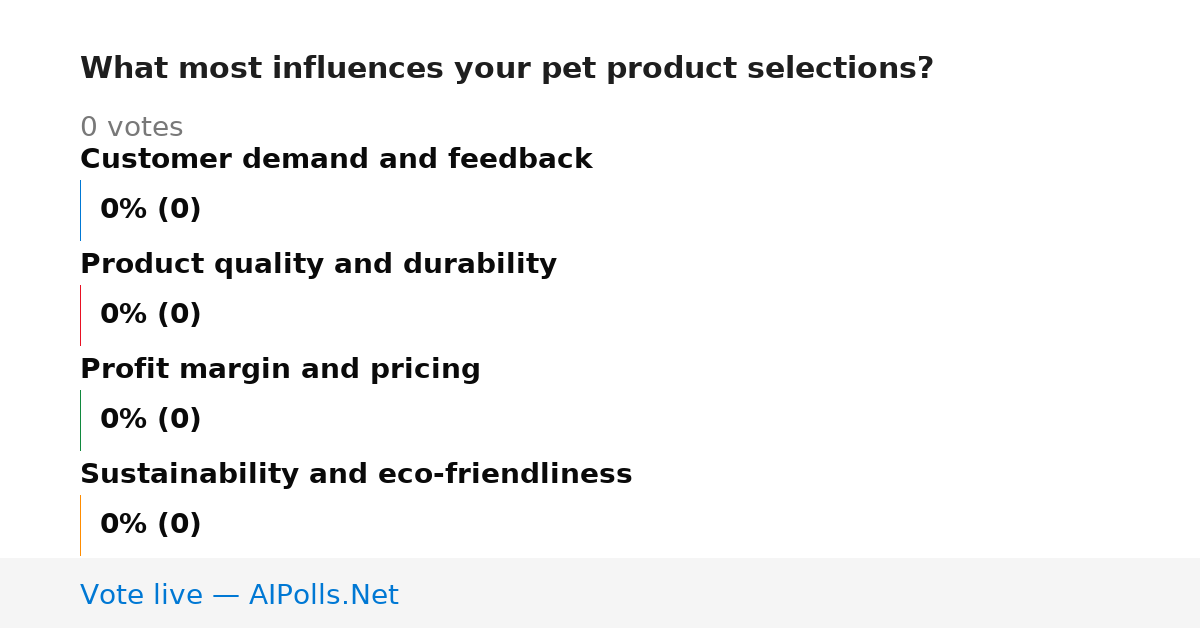 What most influences your pet product selections?

0 votes

Customer demand and feedback

0% (0)

Product quality and durability

0% (0)

Profit margin and pricing

0% (0)

Sustainability and eco-friendliness

0% (0)

Vote live — AIPolls.Net